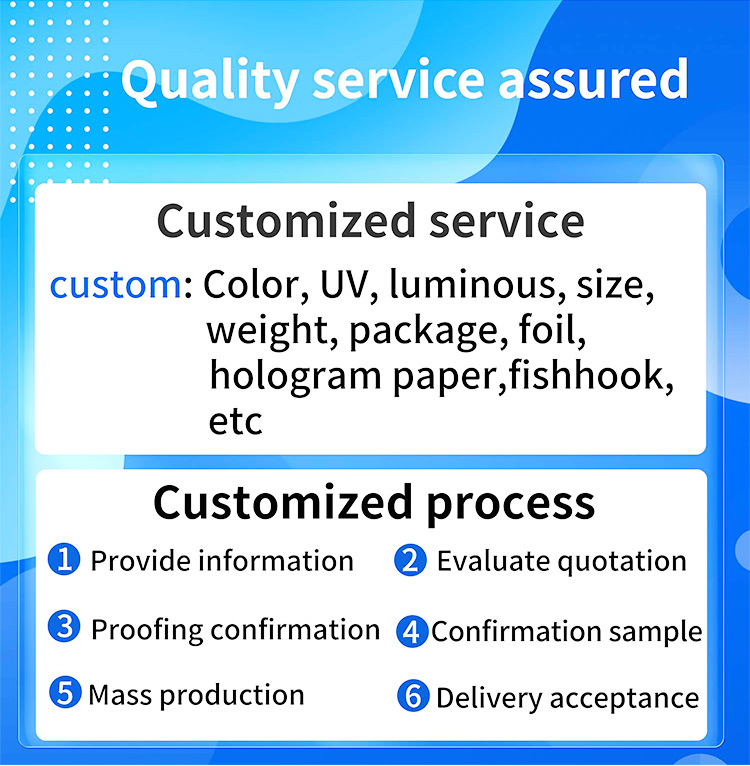 Quality service assured

Customized service

custom: Color, UV, luminous, size, weight, package, foil, hologram paper,fishhook, etc

Customized process

1 Provide information
2 Evaluate quotation
3 Proofing confirmation
4 Confirmation sample
5 Mass production
6 Delivery acceptance